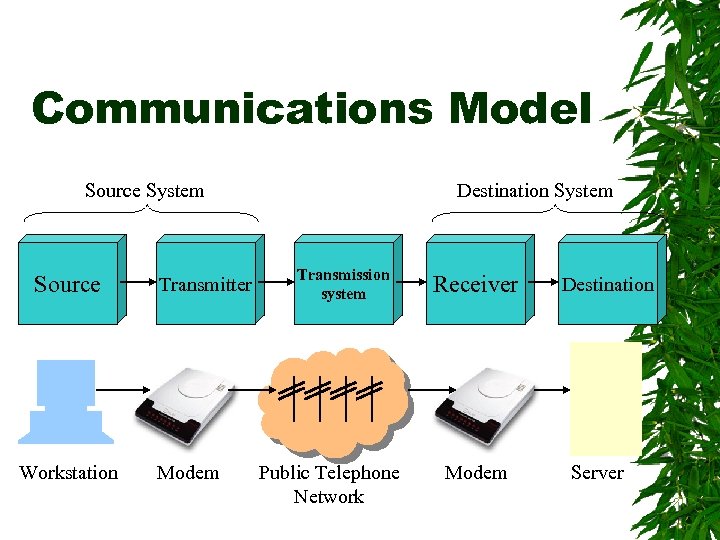 Communications Model

Source System

Destination System

Source

Transmitter

Transmission system

Receiver

Destination

Workstation

Modem

Public Telephone Network

Modem

Server